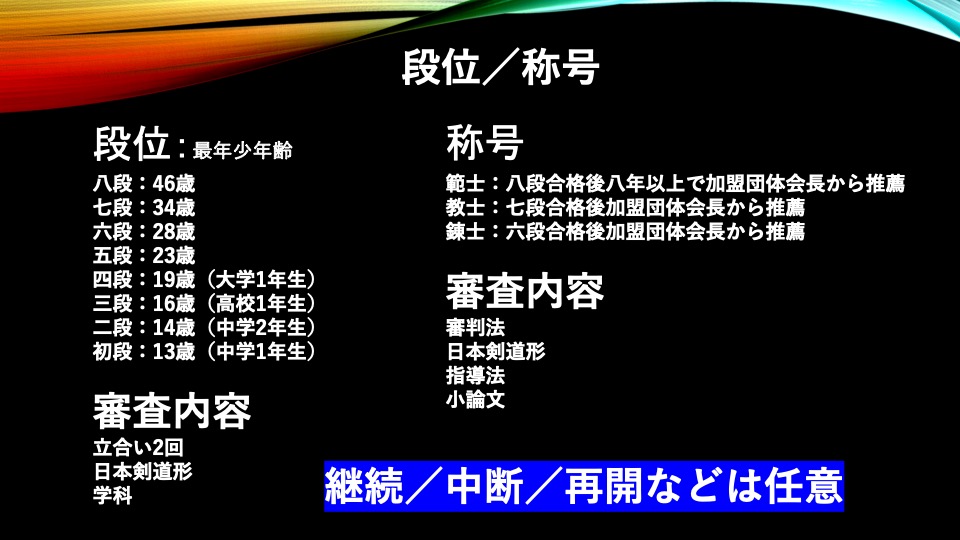 段位／称号

段位：最年少年齢
八段：46歳
七段：34歳
六段：28歳
五段：23歳
四段：19歳（大学1年生）
三段：16歳（高校1年生）
二段：14歳（中学2年生）
初段：13歳（中学1年生）

審査内容
立合い2回
日本剣道形
学科

称号
範士：八段合格後八年以上で加盟団体会長から推薦
教士：七段合格後加盟団体会長から推薦
錬士：六段合格後加盟団体会長から推薦

審査内容
審判法
日本剣道形
指導法
小論文

継続／中断／再開などは任意